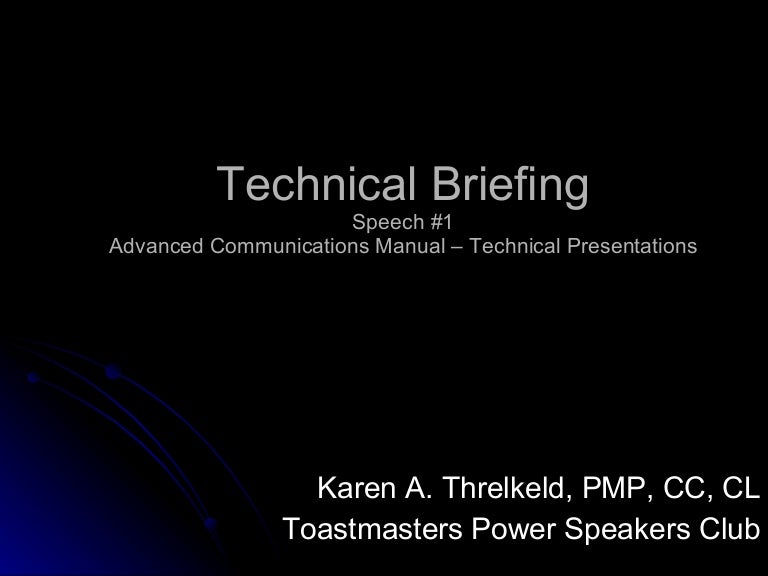 Technical Briefing
Speech #1
Advanced Communications Manual – Technical Presentations

Karen A. Threlkeld, PMP, CC, CL
Toastmasters Power Speakers Club